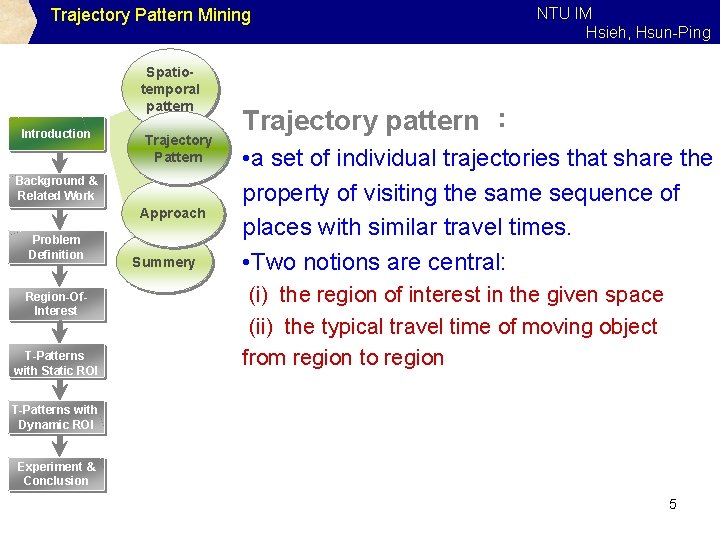 Trajectory Pattern Mining

NTU IM
Hsieh, Hsun-Ping

Introduction

Background & Related Work

Problem Definition

Region-Of-Interest

T-Patterns with Static ROI

T-Patterns with Dynamic ROI

Experiment & Conclusion

Spatio-temporal pattern

Trajectory Pattern

Approach

Summery

Trajectory pattern ：

•a set of individual trajectories that share the property of visiting the same sequence of places with similar travel times.

•Two notions are central:

(i) the region of interest in the given space

(ii) the typical travel time of moving object from region to region

5